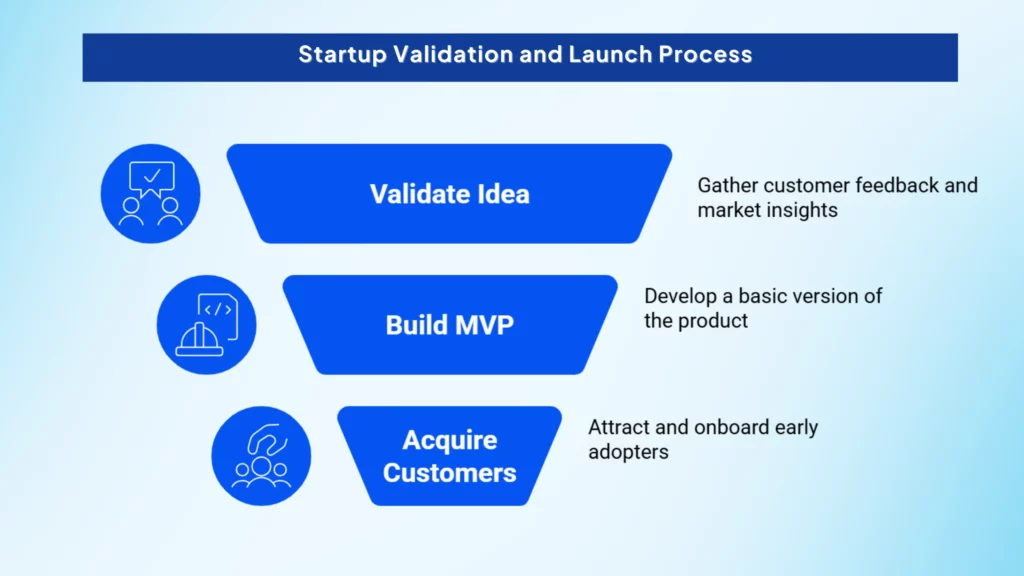 Startup Validation and Launch Process

Validate Idea

Gather customer feedback and market insights

Build MVP

Develop a basic version of the product

Acquire Customers

Attract and onboard early adopters